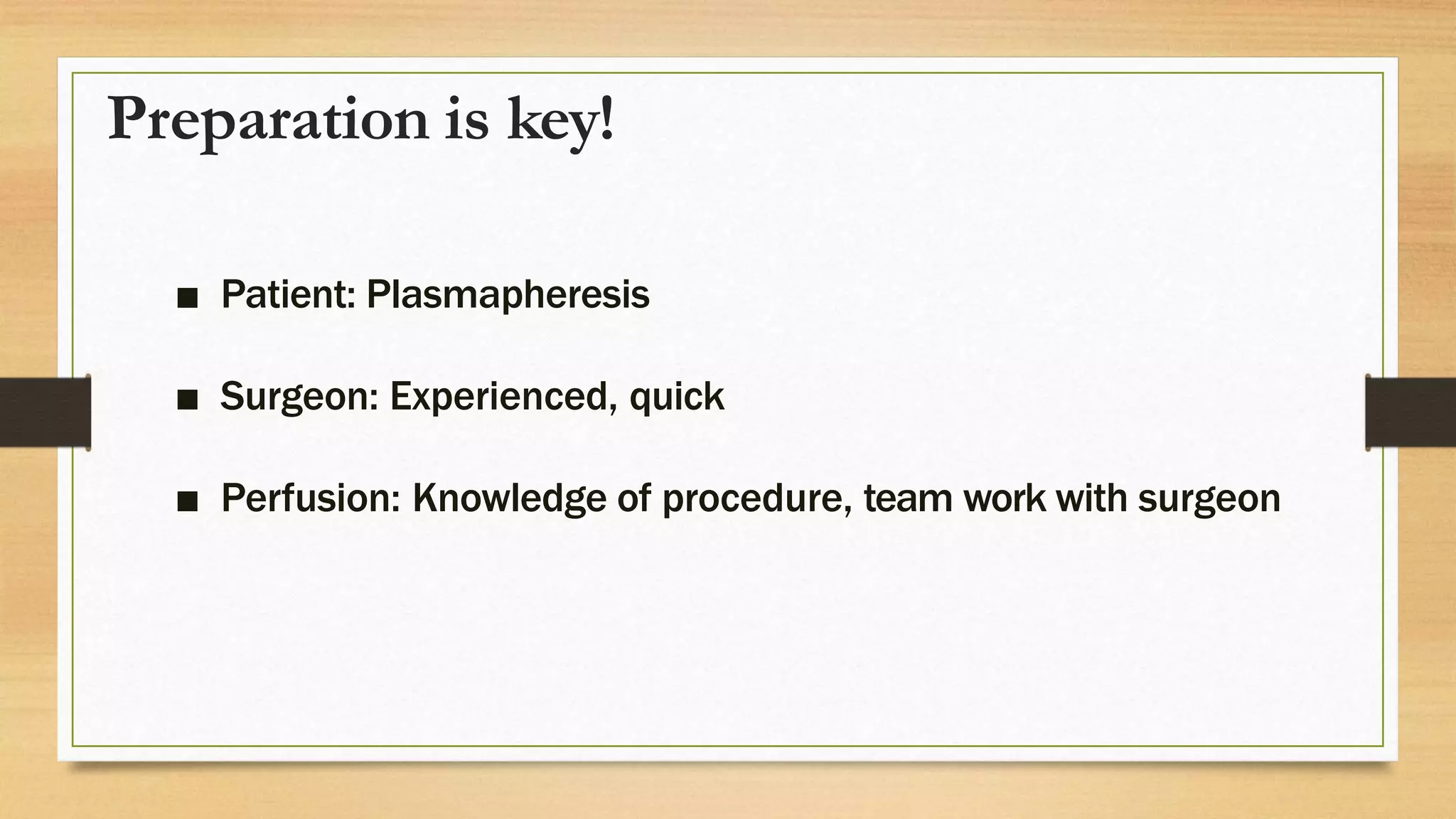 Preparation is key!

■ Patient: Plasmapheresis

■ Surgeon: Experienced, quick

■ Perfusion: Knowledge of procedure, team work with surgeon